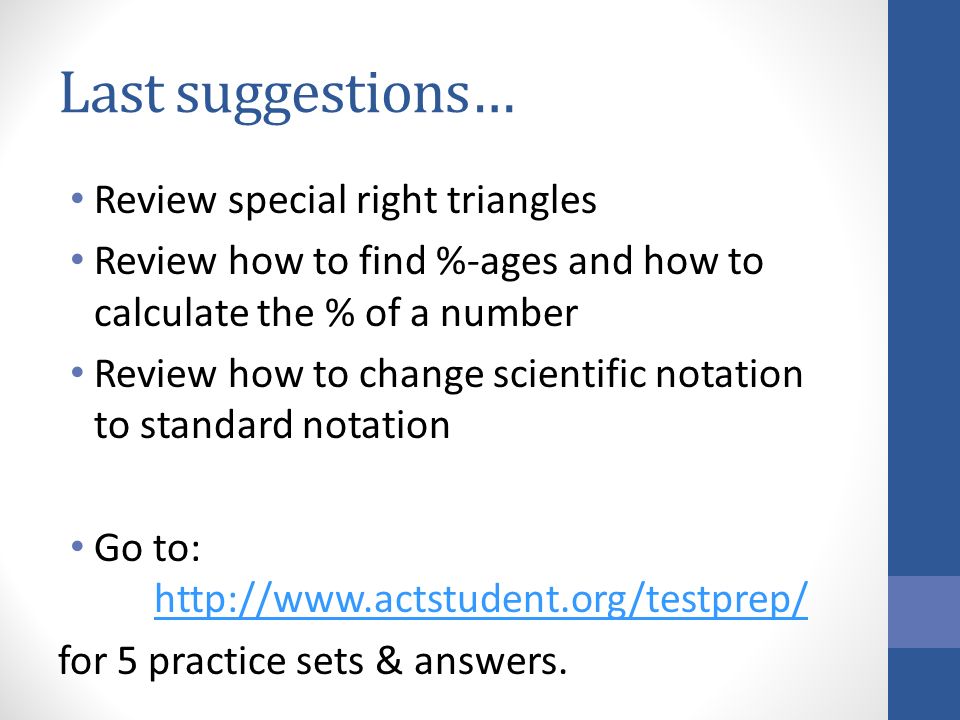 Last suggestions…

• Review special right triangles
• Review how to find %-ages and how to calculate the % of a number
• Review how to change scientific notation to standard notation

• Go to:
http://www.actstudent.org/testprep/
for 5 practice sets & answers.